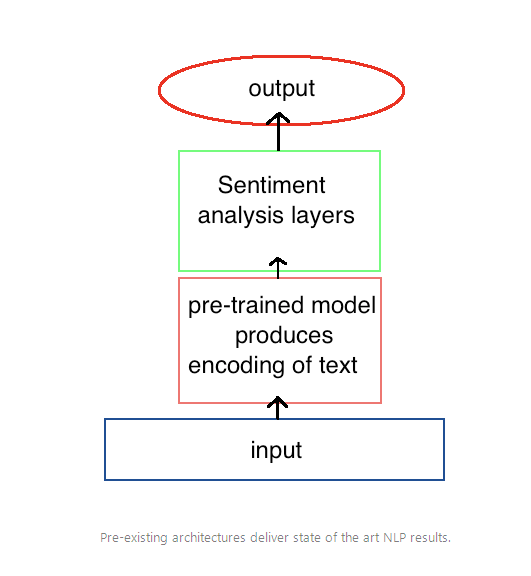 output

Sentiment analysis layers

pre-trained model produces encoding of text

input

Pre-existing architectures deliver state of the art NLP results.